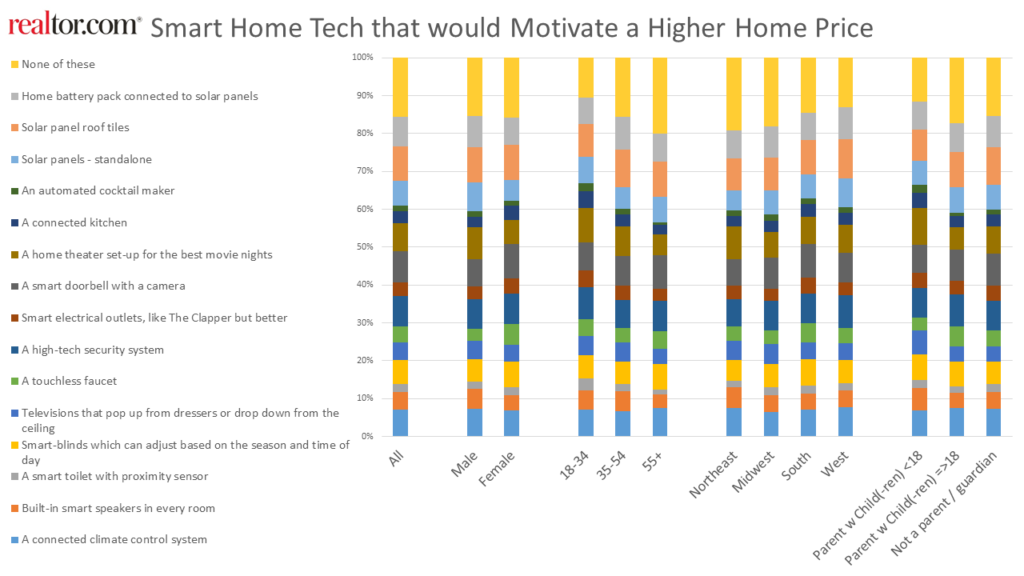 realtor.com® Smart Home Tech that would Motivate a Higher Home Price

None of these
Home battery pack connected to solar panels
Solar panel roof tiles
Solar panels - standalone
An automated cocktail maker
A connected kitchen
A home theater set-up for the best movie nights
A smart doorbell with a camera
Smart electrical outlets, like The Clapper but better
A high-tech security system
A touchless faucet
Televisions that pop up from dressers or drop down from the ceiling
Smart-blinds which can adjust based on the season and time of day
A smart toilet with proximity sensor
Built-in smart speakers in every room
A connected climate control system

100%
90%
80%
70%
60%
50%
40%
30%
20%
10%
0%

All
Male
Female
18-34
35-54
55+
Northeast
Midwest
South
West
Parent w Child(-ren) <18
Parent w Child(-ren) =>18
Not a parent / guardian